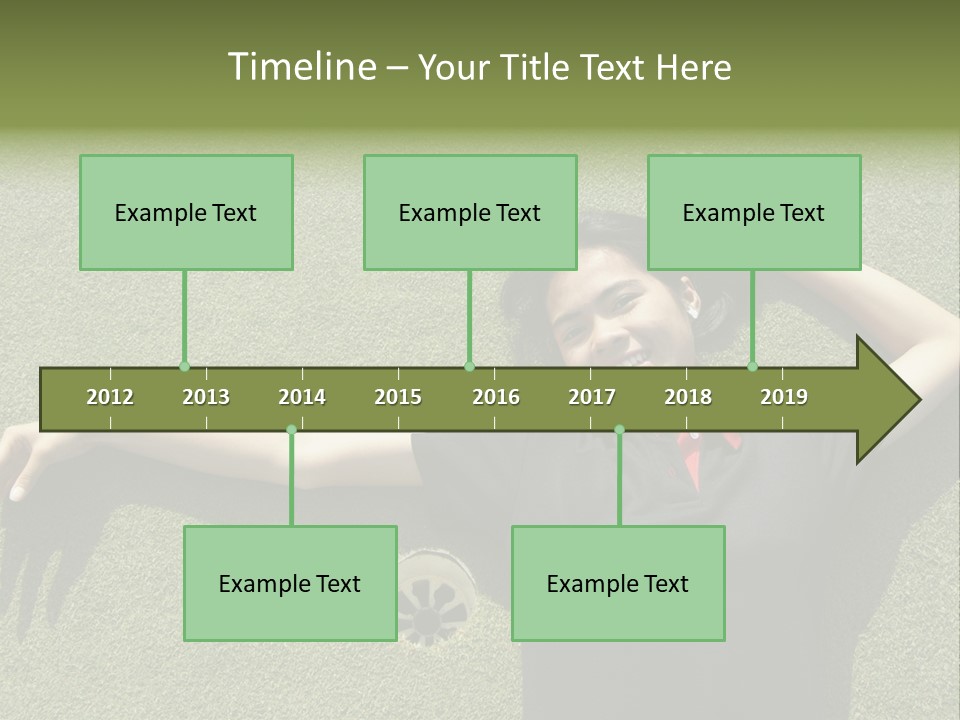 Timeline – Your Title Text Here

Example Text

Example Text

Example Text

2012 2013 2014 2015 2016 2017 2018 2019

Example Text

Example Text